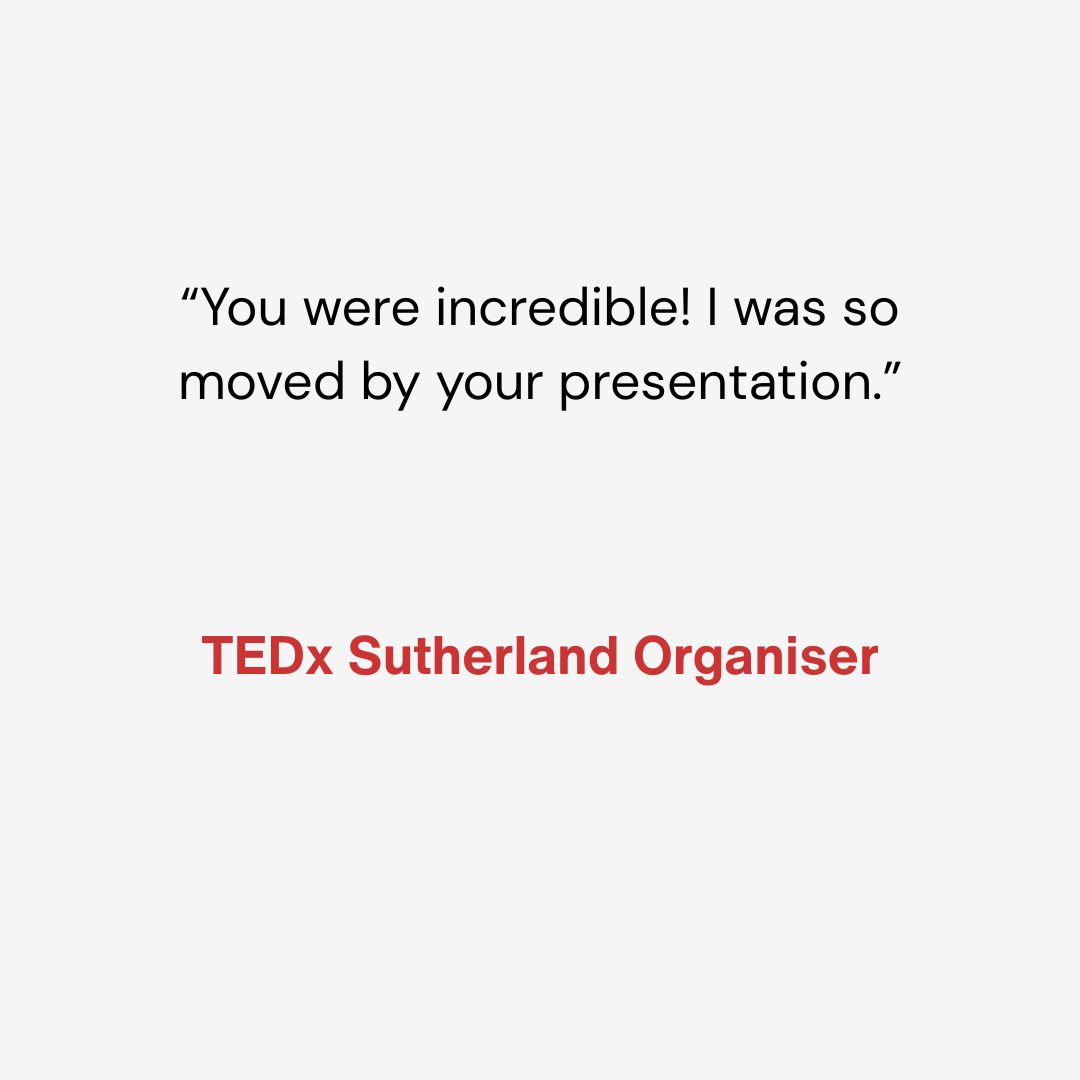 “You were incredible! I was so moved by your presentation.”

TEDx Sutherland Organiser